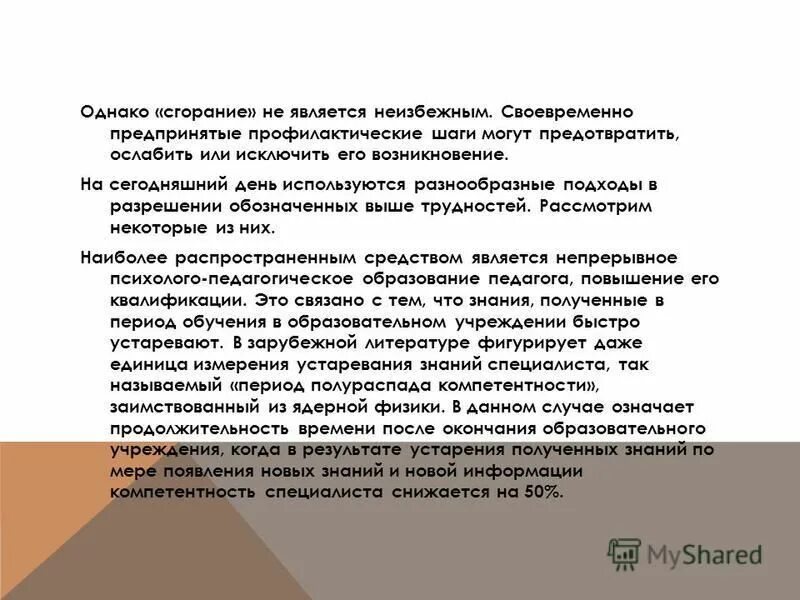 Однако «сгорание» не является неизбежным. Своевременно предпринятые профилактические шаги могут предотвратить, ослабить или исключить его возникновение.

На сегодняшний день используются разнообразные подходы в разрешении обозначенных выше трудностей. Рассмотрим некоторые из них.

Наиболее распространенным средством является непрерывное психолого-педагогическое образование педагога, повышение его квалификации. Это связано с тем, что знания, полученные в период обучения в образовательном учреждении быстро устаревают. В зарубежной литературе фигурирует даже единица измерения устаревания знаний специалиста, так называемый «период полураспада компетентности», заимствованный из ядерной физики. В данном случае означает продолжительность времени после окончания образовательного учреждения, когда в результате устарения полученных знаний по мере появления новых знаний и новой информации компетентность специалиста снижается на 50%.

MyShared